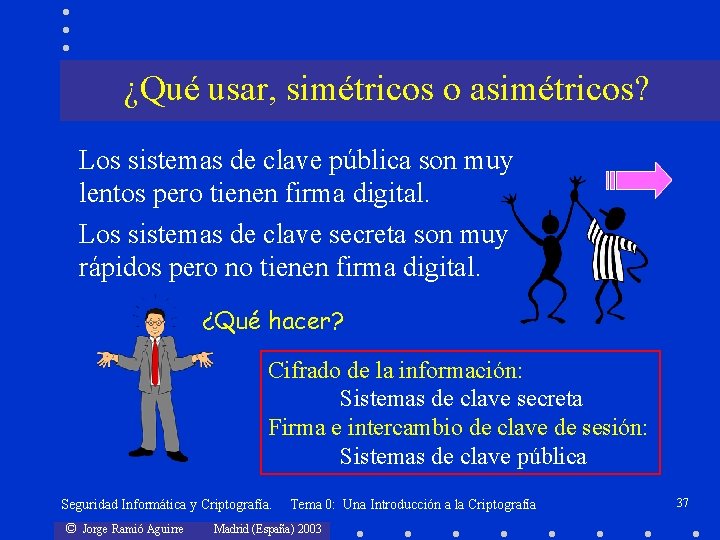 ¿Qué usar, simétricos o asimétricos?

Los sistemas de clave pública son muy lentos pero tienen firma digital.

Los sistemas de clave secreta son muy rápidos pero no tienen firma digital.

¿Qué hacer?

Cifrado de la información:
Sistemas de clave secreta
Firma e intercambio de clave de sesión:
Sistemas de clave pública

Seguridad Informática y Criptografía. Tema 0: Una Introducción a la Criptografía 37

© Jorge Ramió Aguirre Madrid (España) 2003